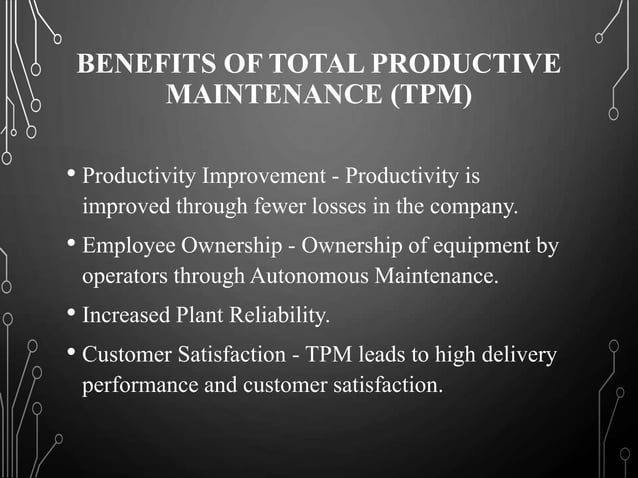 BENEFITS OF TOTAL PRODUCTIVE MAINTENANCE (TPM)

• Productivity Improvement - Productivity is improved through fewer losses in the company.

• Employee Ownership - Ownership of equipment by operators through Autonomous Maintenance.

• Increased Plant Reliability.

• Customer Satisfaction - TPM leads to high delivery performance and customer satisfaction.